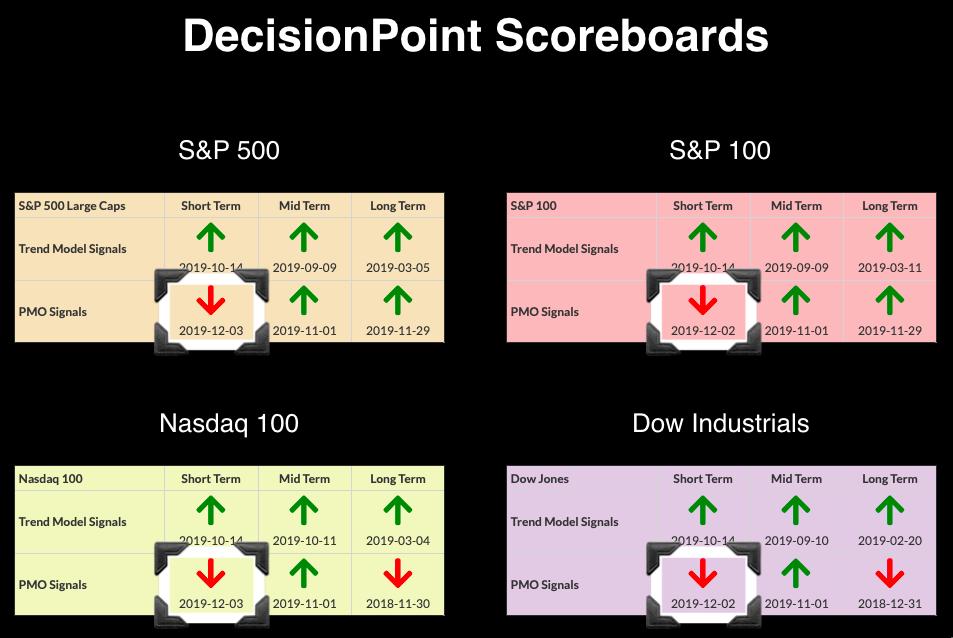 DecisionPoint Scoreboards

S&P 500

| S&P 500 Large Caps | Short Term | Mid Term | Long Term |
|---|---|---|---|
| Trend Model Signals | 2019-10-14 | 2019-09-09 | 2019-03-05 |
| PMO Signals | 2019-12-03 | 2019-11-01 | 2019-11-29 |

S&P 100

| S&P 100 | Short Term | Mid Term | Long Term |
|---|---|---|---|
| Trend Model Signals | 2019-10-14 | 2019-09-09 | 2019-03-11 |
| PMO Signals | 2019-12-02 | 2019-11-01 | 2019-11-29 |

Nasdaq 100

| Nasdaq 100 | Short Term | Mid Term | Long Term |
|---|---|---|---|
| Trend Model Signals | 2019-10-14 | 2019-10-11 | 2019-03-04 |
| PMO Signals | 2019-12-03 | 2019-11-01 | 2018-11-30 |

Dow Industrials

| Dow Jones | Short Term | Mid Term | Long Term |
|---|---|---|---|
| Trend Model Signals | 2019-10-14 | 2019-09-10 | 2019-02-20 |
| PMO Signals | 2019-12-02 | 2019-11-01 | 2018-12-31 |